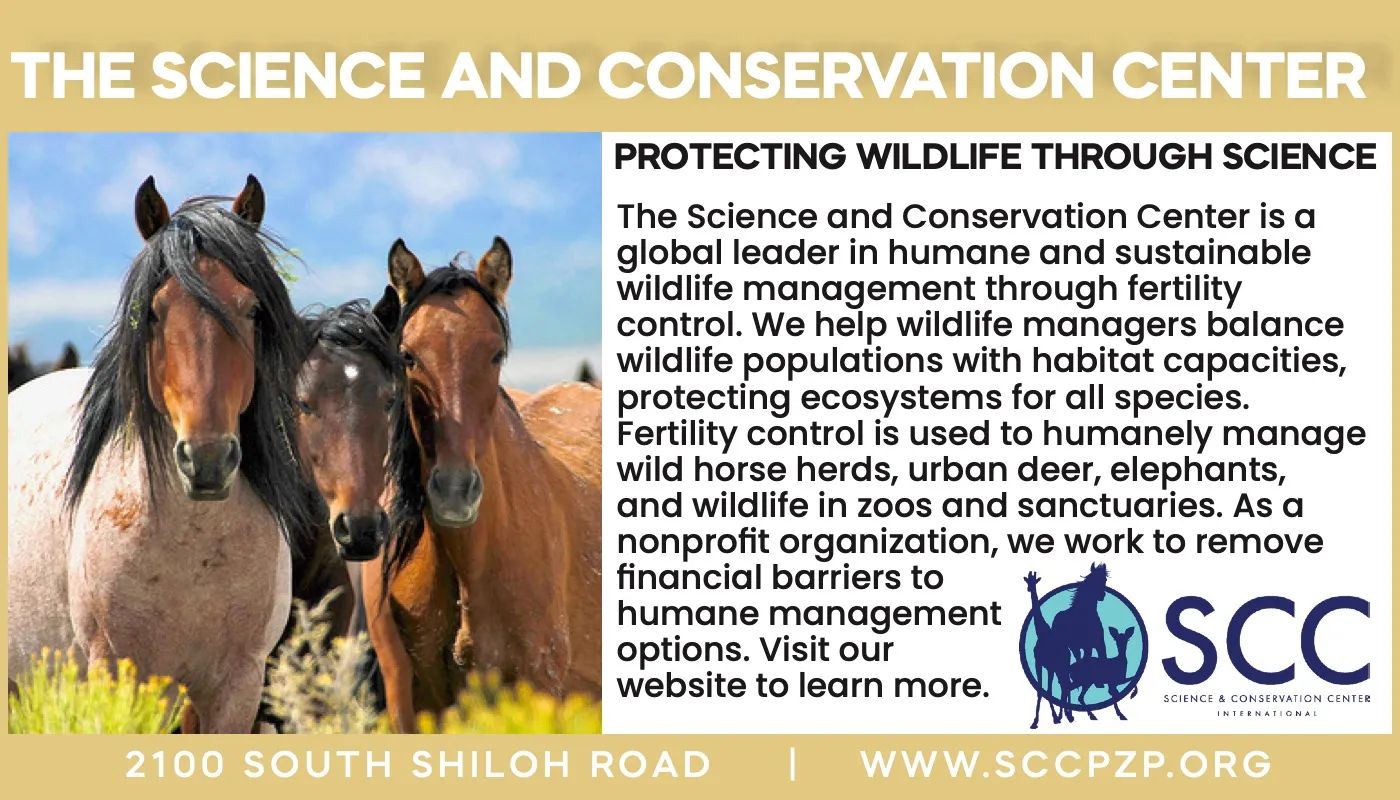 THE SCIENCE AND CONSERVATION CENTER

PROTECTING WILDLIFE THROUGH SCIENCE

The Science and Conservation Center is a global leader in humane and sustainable wildlife management through fertility control. We help wildlife managers balance wildlife populations with habitat capacities, protecting ecosystems for all species. Fertility control is used to humanely manage wild horse herds, urban deer, elephants, and wildlife in zoos and sanctuaries. As a nonprofit organization, we work to remove financial barriers to humane management options. Visit our website to learn more.

SCC
SCIENCE & CONSERVATION CENTER
INTERNATIONAL

2100 SOUTH SHILOH ROAD | WWW.SCCPZP.ORG